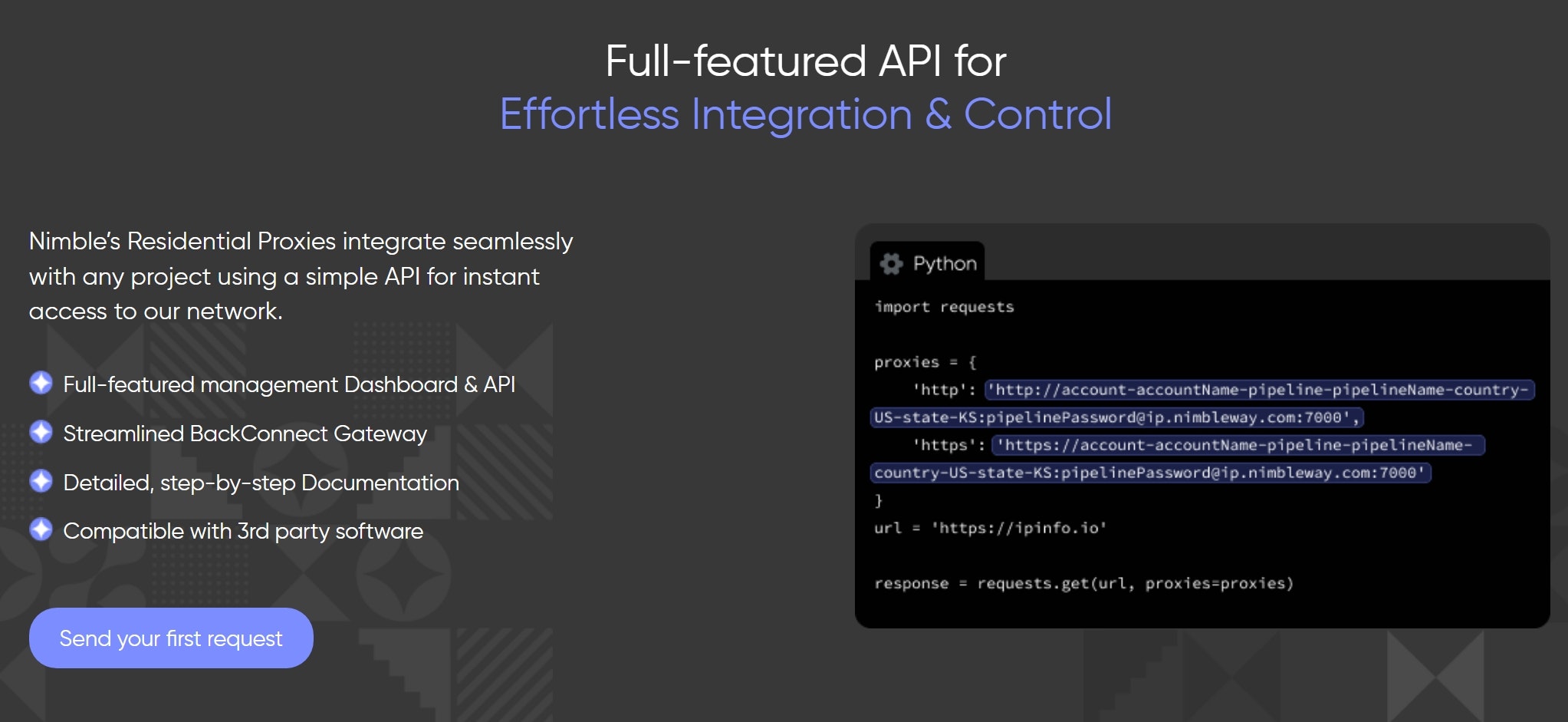 Full-featured API for
Effortless Integration & Control

Nimble's Residential Proxies integrate seamlessly with any project using a simple API for instant access to our network.

Full-featured management Dashboard & API

Streamlined BackConnect Gateway

Detailed, step-by-step Documentation

Compatible with 3rd party software

Send your first request

Python

import requests

proxies = {
    'http': 'http://account-accountName-pipeline-pipelineName-country-US-state-KS:pipelinePassword@ip.nimbleway.com:7000',
    'https': 'https://account-accountName-pipeline-pipelineName-country-US-state-KS:pipelinePassword@ip.nimbleway.com:7000'
}
url = 'https://ipinfo.io'

response = requests.get(url, proxies=proxies)